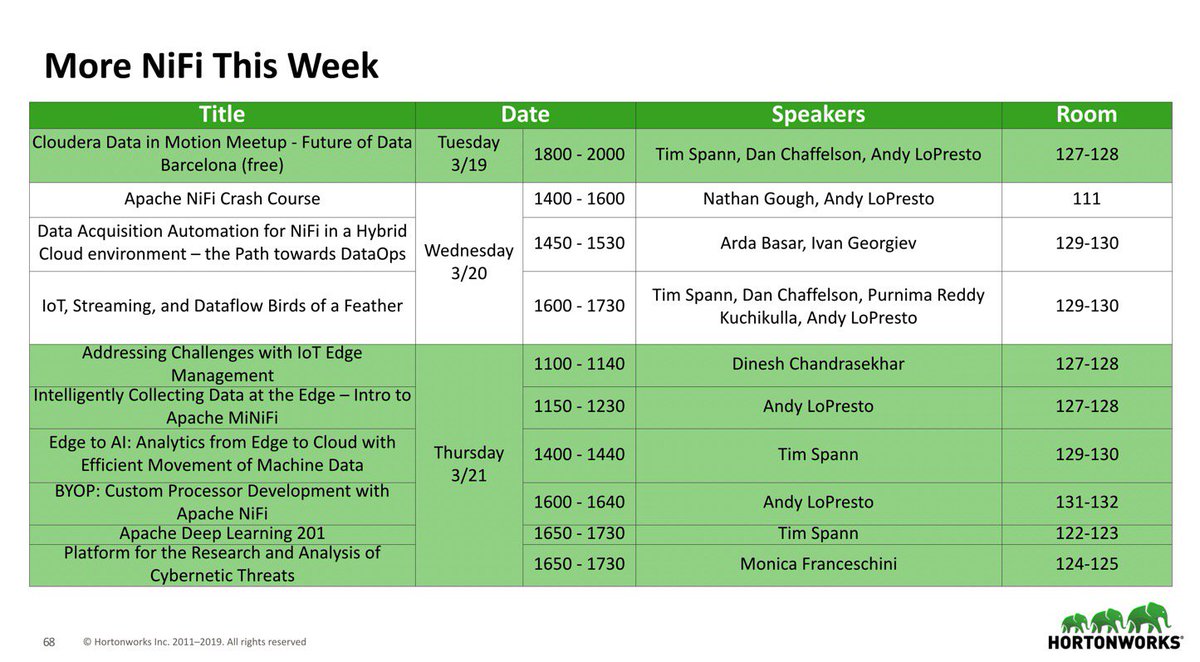 More NiFi This Week

| Title | Date | | Speakers | Room |
|---|---|---|---|---|
| Cloudera Data in Motion Meetup - Future of Data Barcelona (free) | Tuesday 3/19 | 1800 - 2000 | Tim Spann, Dan Chaffelson, Andy LoPresto | 127-128 |
| Apache NiFi Crash Course | Wednesday 3/20 | 1400 - 1600 | Nathan Gough, Andy LoPresto | 111 |
| Data Acquisition Automation for NiFi in a Hybrid Cloud environment – the Path towards DataOps | | 1450 - 1530 | Arda Basar, Ivan Georgiev | 129-130 |
| IoT, Streaming, and Dataflow Birds of a Feather | | 1600 - 1730 | Tim Spann, Dan Chaffelson, Purnima Reddy Kuchikulla, Andy LoPresto | 129-130 |
| Addressing Challenges with IoT Edge Management | Thursday 3/21 | 1100 - 1140 | Dinesh Chandrasekhar | 127-128 |
| Intelligently Collecting Data at the Edge – Intro to Apache MiNiFi | | 1150 - 1230 | Andy LoPresto | 127-128 |
| Edge to AI: Analytics from Edge to Cloud with Efficient Movement of Machine Data | | 1400 - 1440 | Tim Spann | 129-130 |
| BYOP: Custom Processor Development with Apache NiFi | | 1600 - 1640 | Andy LoPresto | 131-132 |
| Apache Deep Learning 201 | | 1650 - 1730 | Tim Spann | 122-123 |
| Platform for the Research and Analysis of Cybernetic Threats | | 1650 - 1730 | Monica Franceschini | 124-125 |

68 © Hortonworks Inc. 2011–2019. All rights reserved

HORTONWORKS